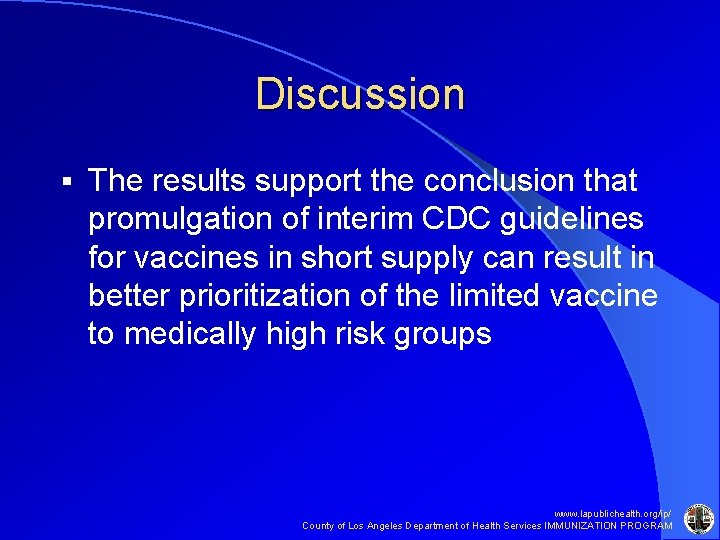 Discussion

▪ The results support the conclusion that promulgation of interim CDC guidelines for vaccines in short supply can result in better prioritization of the limited vaccine to medically high risk groups

www.lapublichealth.org/ip/
County of Los Angeles Department of Health Services IMMUNIZATION PROGRAM